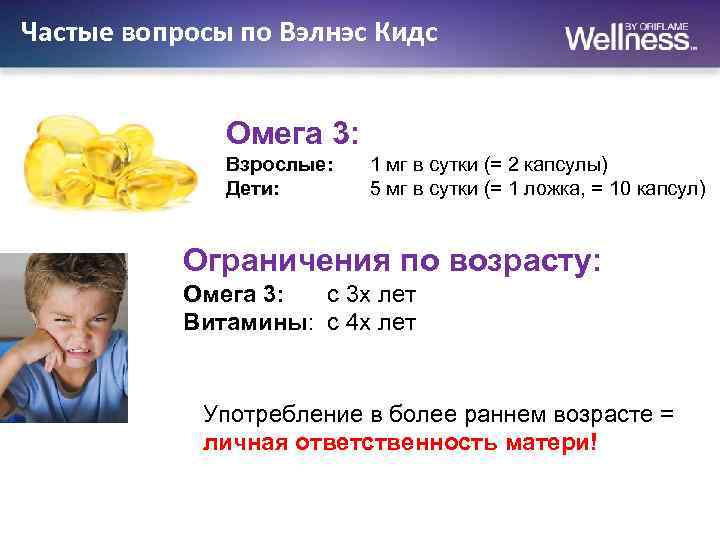 Частые вопросы по Вэлнэс Кидс

Wellness BY ORIFLAME

Омега 3:
Взрослые: 1 мг в сутки (= 2 капсулы)
Дети: 5 мг в сутки (= 1 ложка, = 10 капсул)

Ограничения по возрасту:
Омега 3: с 3х лет
Витамины: с 4х лет

Употребление в более раннем возрасте = личная ответственность матери!